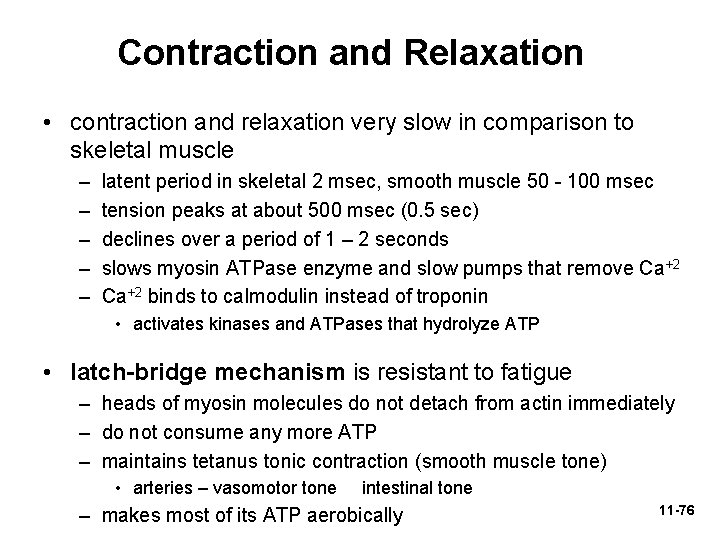 Contraction and Relaxation

• contraction and relaxation very slow in comparison to skeletal muscle
– latent period in skeletal 2 msec, smooth muscle 50 - 100 msec
– tension peaks at about 500 msec (0.5 sec)
– declines over a period of 1 – 2 seconds
– slows myosin ATPase enzyme and slow pumps that remove $Ca^{+2}$
– $Ca^{+2}$ binds to calmodulin instead of troponin
• activates kinases and ATPases that hydrolyze ATP

• latch-bridge mechanism is resistant to fatigue
– heads of myosin molecules do not detach from actin immediately
– do not consume any more ATP
– maintains tetanus tonic contraction (smooth muscle tone)
• arteries – vasomotor tone intestinal tone
– makes most of its ATP aerobically

11-76